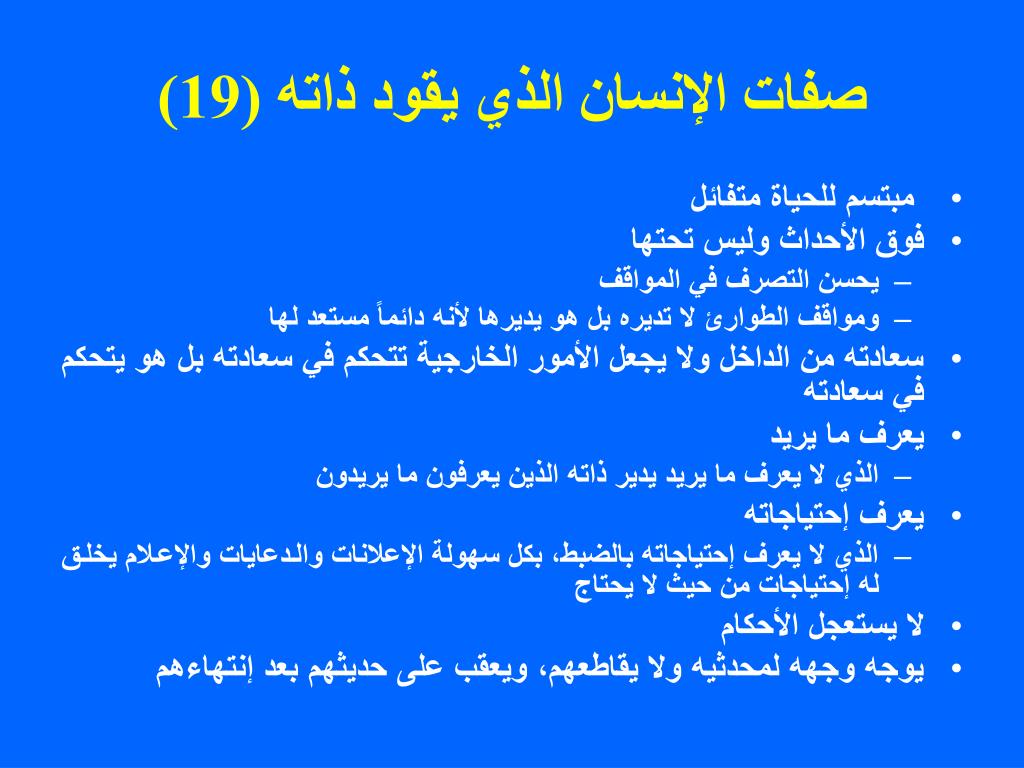 صفات الإنسان الذي يقود ذاته (19)

• مبتسم للحياة متفائل
• فوق الأحداث وليس تحتها
– يحسن التصرف في المواقف
– ومواقف الطوارئ لا تديره بل هو يديرها لأنه دائماً مستعد لها
• سعادته من الداخل ولا يجعل الأمور الخارجية تتحكم في سعادته بل هو يتحكم في سعادته
• يعرف ما يريد
– الذي لا يعرف ما يريد يدير ذاته الذين يعرفون ما يريدون
• يعرف إحتياجاته
– الذي لا يعرف إحتياجاته بالضبط، بكل سهولة الإعلانات والدعايات والإعلام يخلق له إحتياجات من حيث لا يحتاج
• لا يستعجل الأحكام
• يوجه وجهه لمحدثيه ولا يقاطعهم، ويعقب على حديثهم بعد إنتهاءهم